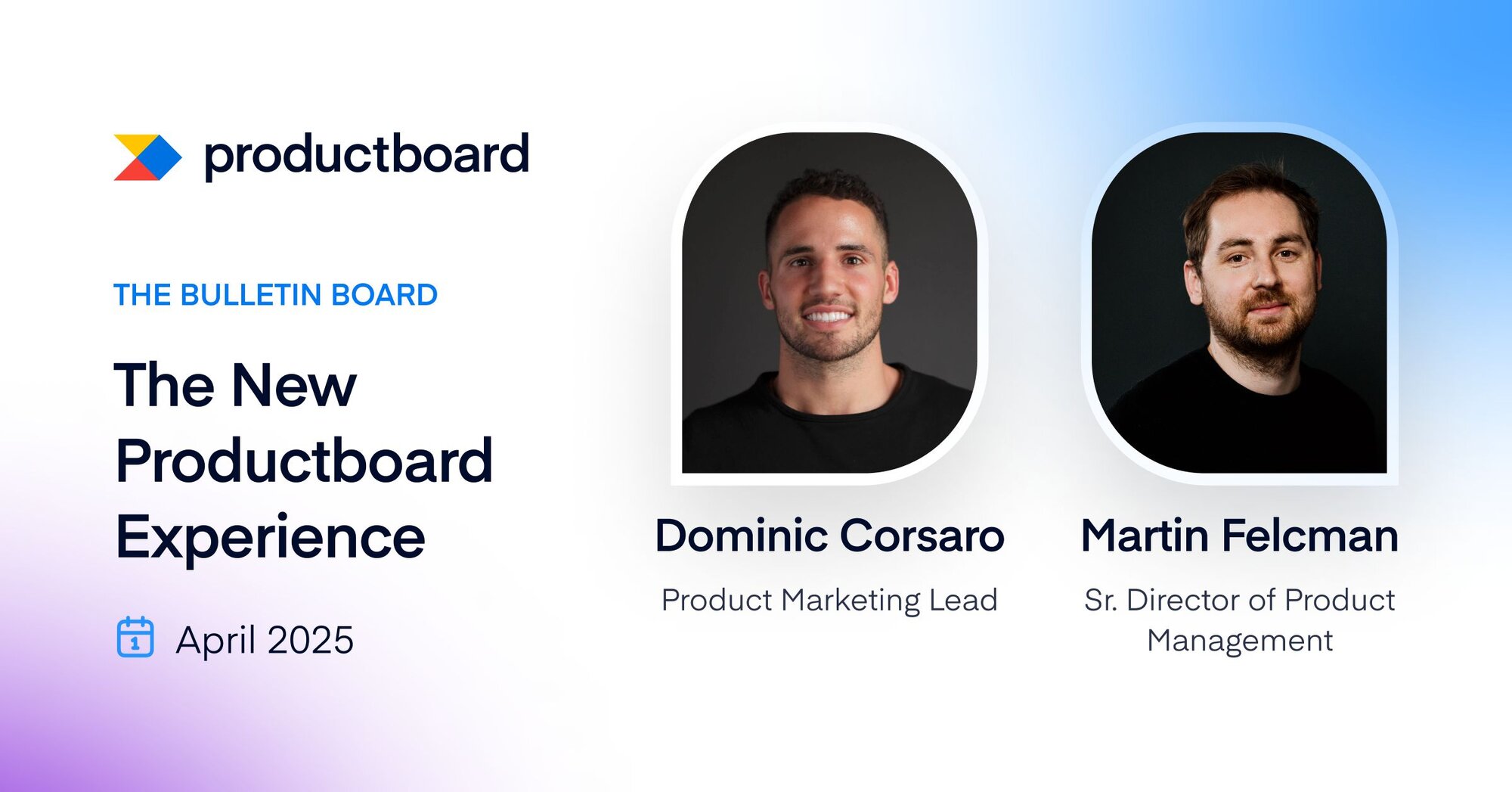 productboard

THE BULLETIN BOARD

The New Productboard Experience

1 April 2025

Dominic Corsaro

Product Marketing Lead

Martin Felcman

Sr. Director of Product Management